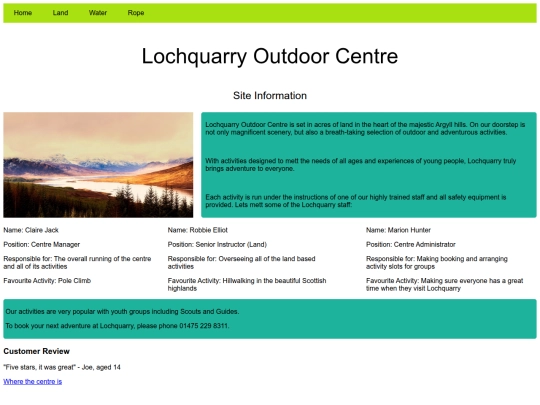 Home Land Water Rope

Lochquarry Outdoor Centre

Site Information

Lochquarry Outdoor Centre is set in acres of land in the heart of the majestic Argyll hills. On our doorstep is not only magnificent scenery, but also a breath-taking selection of outdoor and adventurous activities.

With activities designed to mett the needs of all ages and experiences of young people, Lochquarry truly brings adventure to everyone.

Each activity is run under the instructions of one of our highly trained staff and all safety equipment is provided. Lets mett some of the Lochquarry staff:

Name: Claire Jack

Position: Centre Manager

Responsible for: The overall running of the centre and all of its activities

Favourite Activity: Pole Climb

Name: Robbie Elliot

Position: Senior Instructor (Land)

Responsible for: Overseeing all of the land based activities

Favourite Activity: Hillwalking in the beautiful Scottish highlands

Name: Marion Hunter

Position: Centre Administrator

Responsible for: Making booking and arranging activity slots for groups

Favourite Activity: Making sure everyone has a great time when they visit Lochquarry

Our activities are very popular with youth groups including Scouts and Guides.

To book your next adventure at Lochquarry, please phone 01475 229 8311.

Customer Review

"Five stars, it was great" - Joe, aged 14

Where the centre is